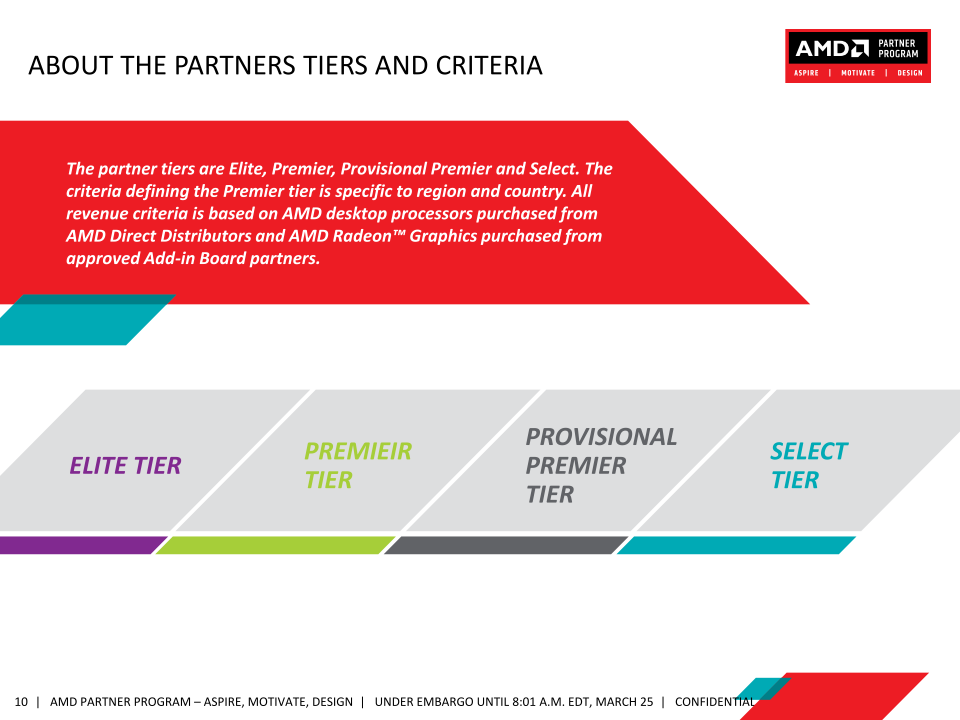 ABOUT THE PARTNERS TIERS AND CRITERIA

AMD PARTNER PROGRAM
ASPIRE | MOTIVATE | DESIGN

The partner tiers are Elite, Premier, Provisional Premier and Select. The criteria defining the Premier tier is specific to region and country. All revenue criteria is based on AMD desktop processors purchased from AMD Direct Distributors and AMD Radeon™ Graphics purchased from approved Add-in Board partners.

ELITE TIER

PREMIEIR TIER

PROVISIONAL PREMIER TIER

SELECT TIER

10 | AMD PARTNER PROGRAM – ASPIRE, MOTIVATE, DESIGN | UNDER EMBARGO UNTIL 8:01 A.M. EDT, MARCH 25 | CONFIDENTIAL